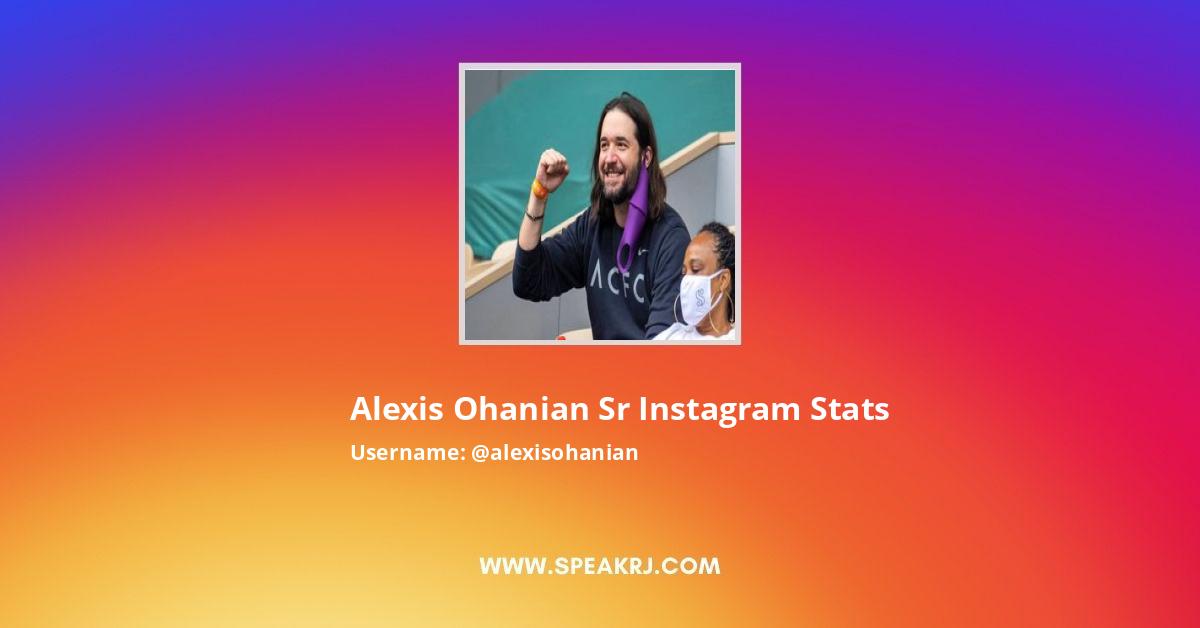 ACFC

S

Alexis Ohanian Sr Instagram Stats

Username: @alexisohanian

WWW.SPEAKRJ.COM